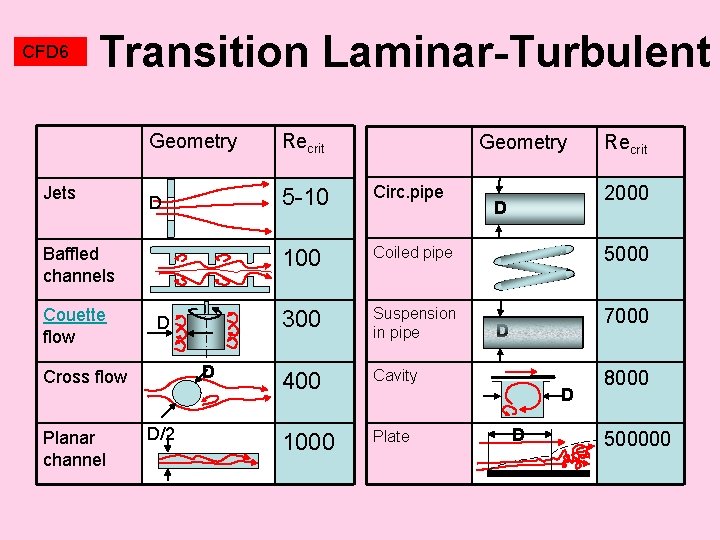 CFD6

Transition Laminar-Turbulent

| | Geometry | $Re_{crit}$ |
|---|---|---|
| Jets | D | 5-10 |
| Baffled channels | | 100 |
| Couette flow | D | 300 |
| Cross flow | D | 400 |
| Planar channel | D/2 | 1000 |

| | Geometry | $Re_{crit}$ |
|---|---|---|
| Circ.pipe | D | 2000 |
| Coiled pipe | | 5000 |
| Suspension in pipe | D | 7000 |
| Cavity | D | 8000 |
| Plate | D | 500000 |